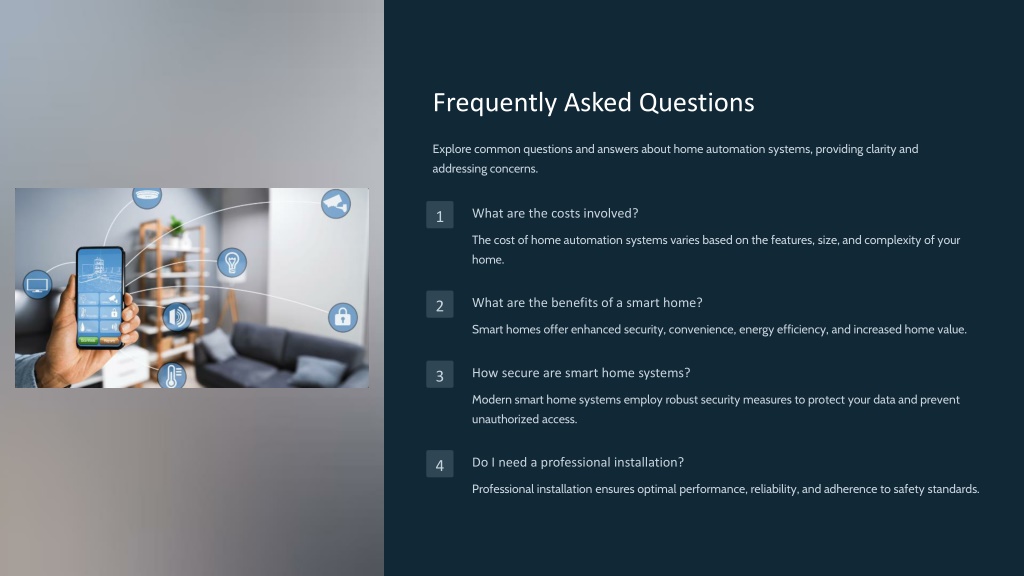 Frequently Asked Questions

Explore common questions and answers about home automation systems, providing clarity and addressing concerns.

1

What are the costs involved?

The cost of home automation systems varies based on the features, size, and complexity of your home.

2

What are the benefits of a smart home?

Smart homes offer enhanced security, convenience, energy efficiency, and increased home value.

3

How secure are smart home systems?

Modern smart home systems employ robust security measures to protect your data and prevent unauthorized access.

4

Do I need a professional installation?

Professional installation ensures optimal performance, reliability, and adherence to safety standards.